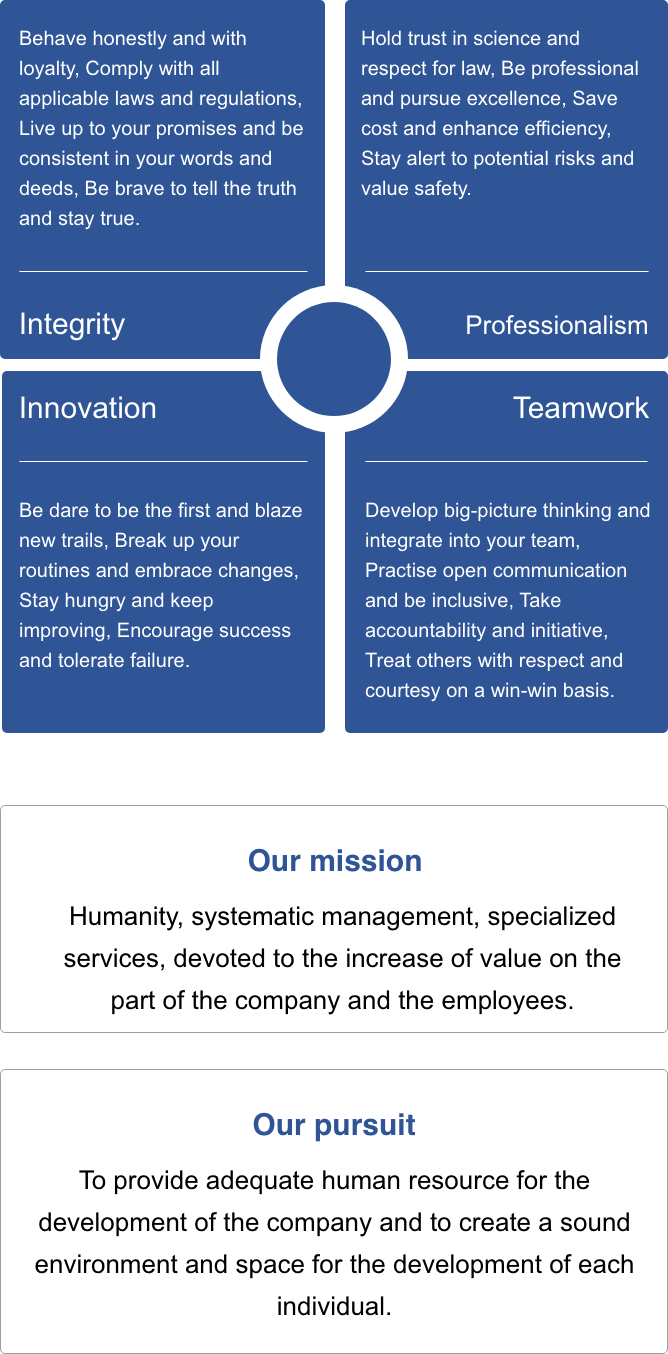 Behave honestly and with loyalty, Comply with all applicable laws and regulations, Live up to your promises and be consistent in your words and deeds, Be brave to tell the truth and stay true.

Integrity

Hold trust in science and respect for law, Be professional and pursue excellence, Save cost and enhance efficiency, Stay alert to potential risks and value safety.

Professionalism

Innovation

Be dare to be the first and blaze new trails, Break up your routines and embrace changes, Stay hungry and keep improving, Encourage success and tolerate failure.

Teamwork

Develop big-picture thinking and integrate into your team, Practise open communication and be inclusive, Take accountability and initiative, Treat others with respect and courtesy on a win-win basis.

Our mission

Humanity, systematic management, specialized services, devoted to the increase of value on the part of the company and the employees.

Our pursuit

To provide adequate human resource for the development of the company and to create a sound environment and space for the development of each individual.